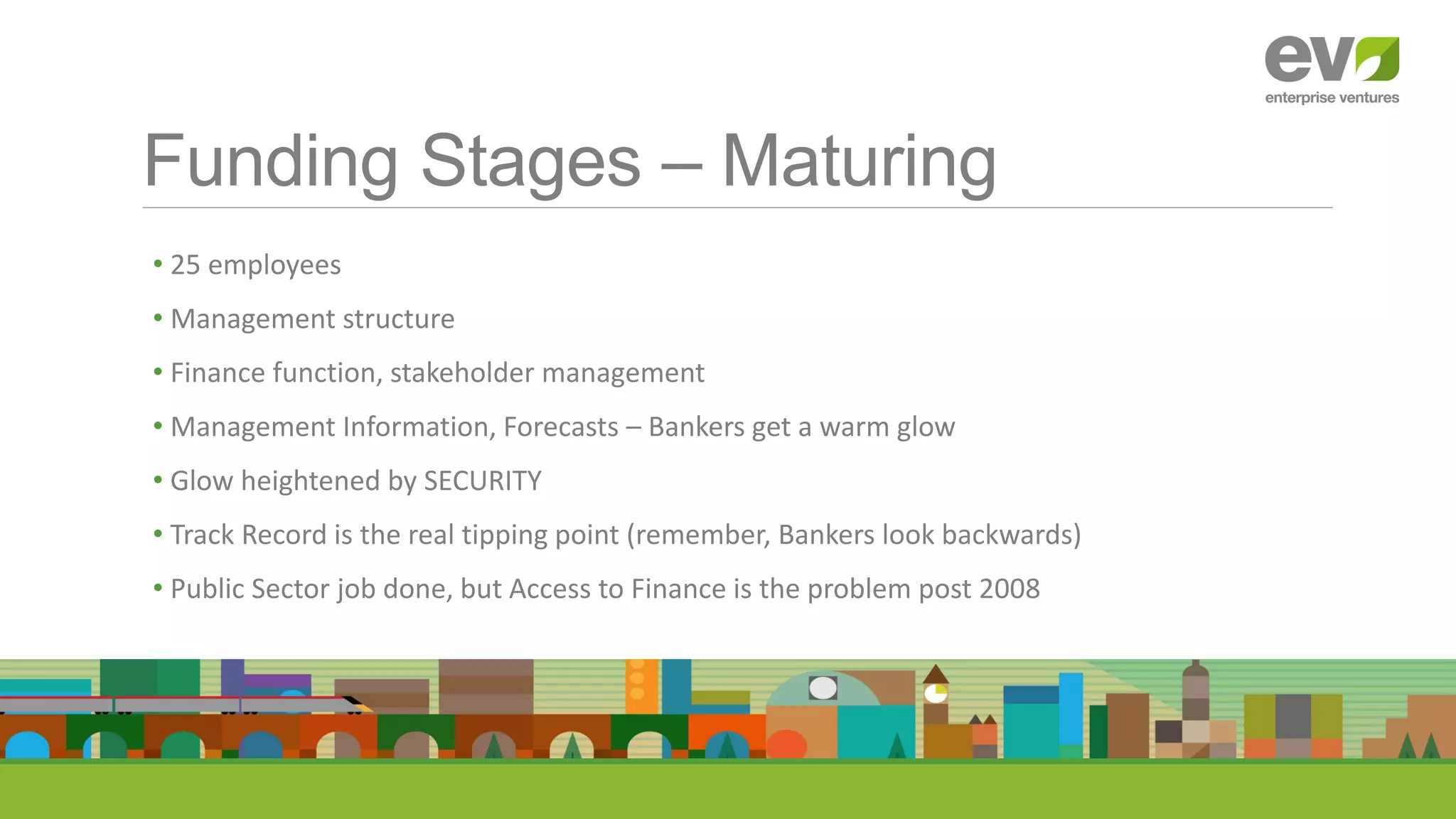 ev
enterprise ventures

Funding Stages – Maturing

• 25 employees
• Management structure
• Finance function, stakeholder management
• Management Information, Forecasts – Bankers get a warm glow
• Glow heightened by SECURITY
• Track Record is the real tipping point (remember, Bankers look backwards)
• Public Sector job done, but Access to Finance is the problem post 2008